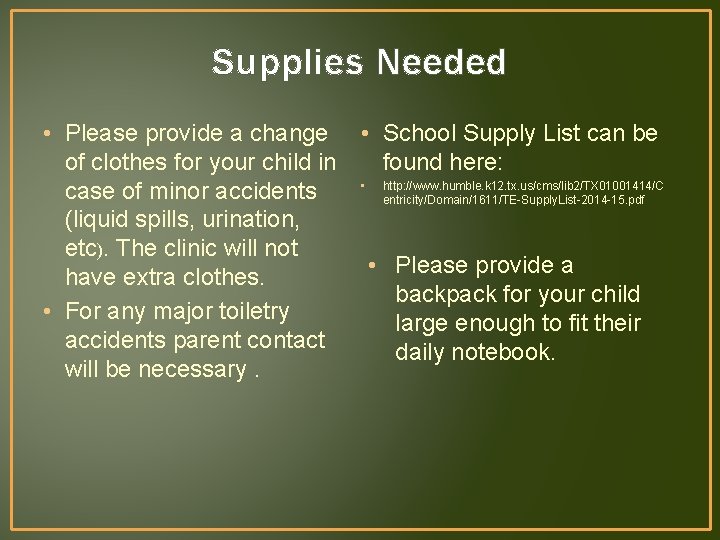 Supplies Needed

• Please provide a change of clothes for your child in case of minor accidents (liquid spills, urination, etc). The clinic will not have extra clothes.

• For any major toiletry accidents parent contact will be necessary .

• School Supply List can be found here:

• http://www.humble.k12.tx.us/cms/lib2/TX01001414/Centricity/Domain/1611/TE-SupplyList-2014-15.pdf

• Please provide a backpack for your child large enough to fit their daily notebook.